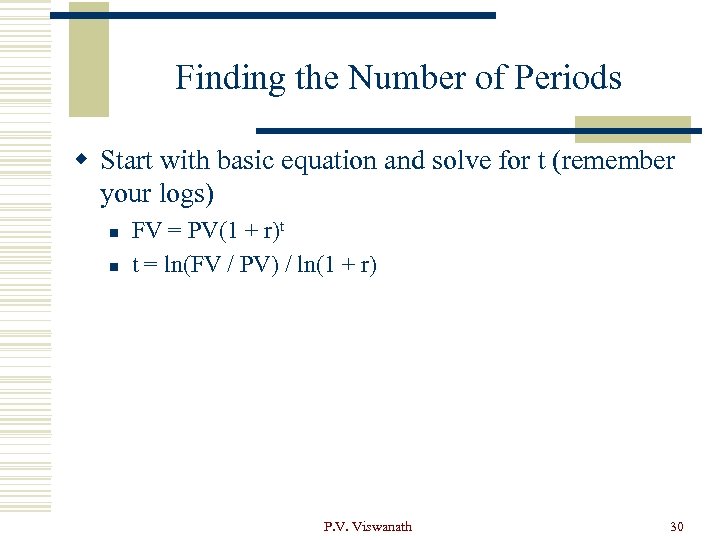 Finding the Number of Periods

Start with basic equation and solve for t (remember your logs)

$FV = PV(1 + r)^t$

$t = \ln(FV / PV) / \ln(1 + r)$

P.V. Viswanath

30